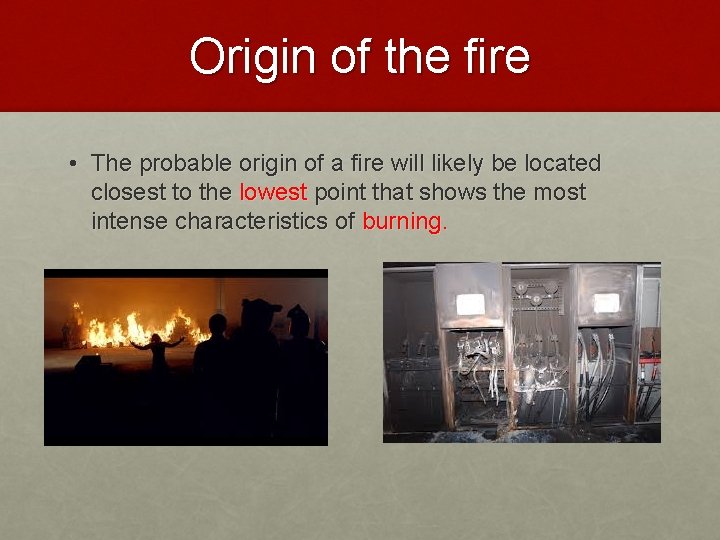 Origin of the fire

• The probable origin of a fire will likely be located closest to the lowest point that shows the most intense characteristics of burning.